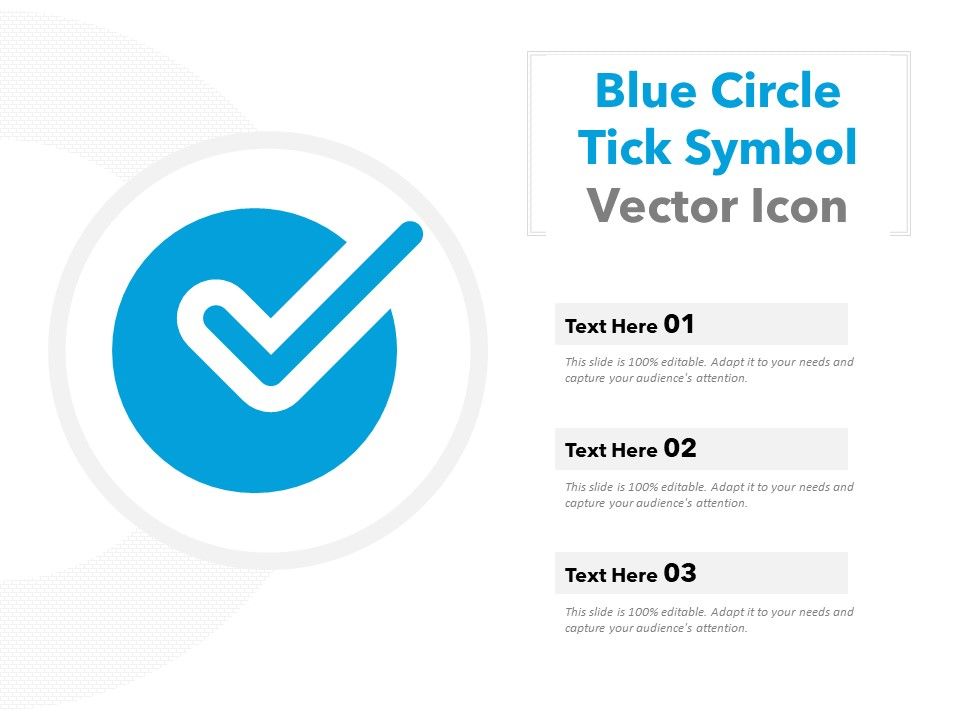 Blue Circle Tick Symbol Vector Icon

Text Here 01

This slide is 100% editable. Adapt it to your needs and capture your audience's attention.

Text Here 02

This slide is 100% editable. Adapt it to your needs and capture your audience's attention.

Text Here 03

This slide is 100% editable. Adapt it to your needs and capture your audience's attention.